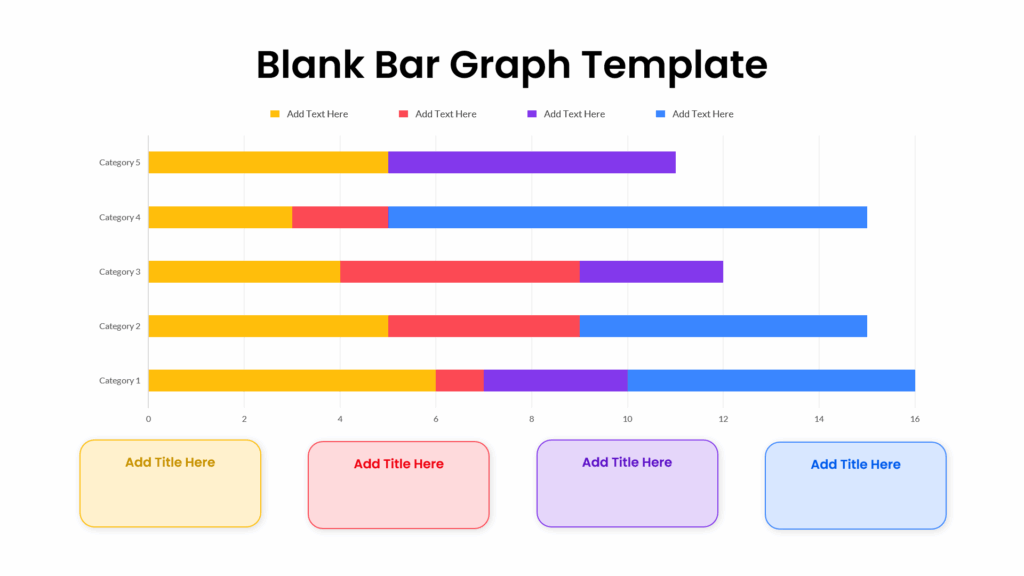 Blank Bar Graph Template

Add Text Here Add Text Here Add Text Here Add Text Here

Category 5
Category 4
Category 3
Category 2
Category 1

0 2 4 6 8 10 12 14 16

Add Title Here

Add Title Here

Add Title Here

Add Title Here